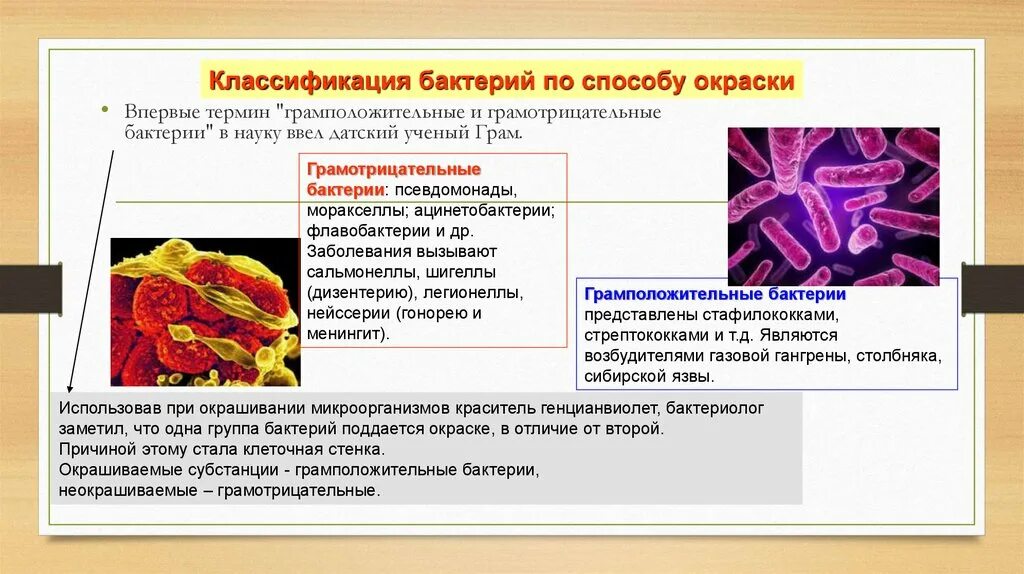 Классификация бактерий по способу окраски

• Впервые термин "грамположительные и грамотрицательные бактерии" в науку ввел датский ученый Грам.

Грамотрицательные бактерии: псевдомонады, моракселлы; ацинетобактерии; флавобактерии и др. Заболевания вызывают сальмонеллы, шигеллы (дизентерию), легионеллы, нейссерии (гонорею и менингит).

Грамположительные бактерии представлены стафилококками, стрептококками и т.д. Являются возбудителями газовой гангрены, столбняка, сибирской язвы.

Использовав при окрашивании микроорганизмов краситель генцианвиолет, бактериолог заметил, что одна группа бактерий поддается окраске, в отличие от второй.
Причиной этому стала клеточная стенка.
Окрашиваемые субстанции - грамположительные бактерии, неокрашиваемые – грамотрицательные.